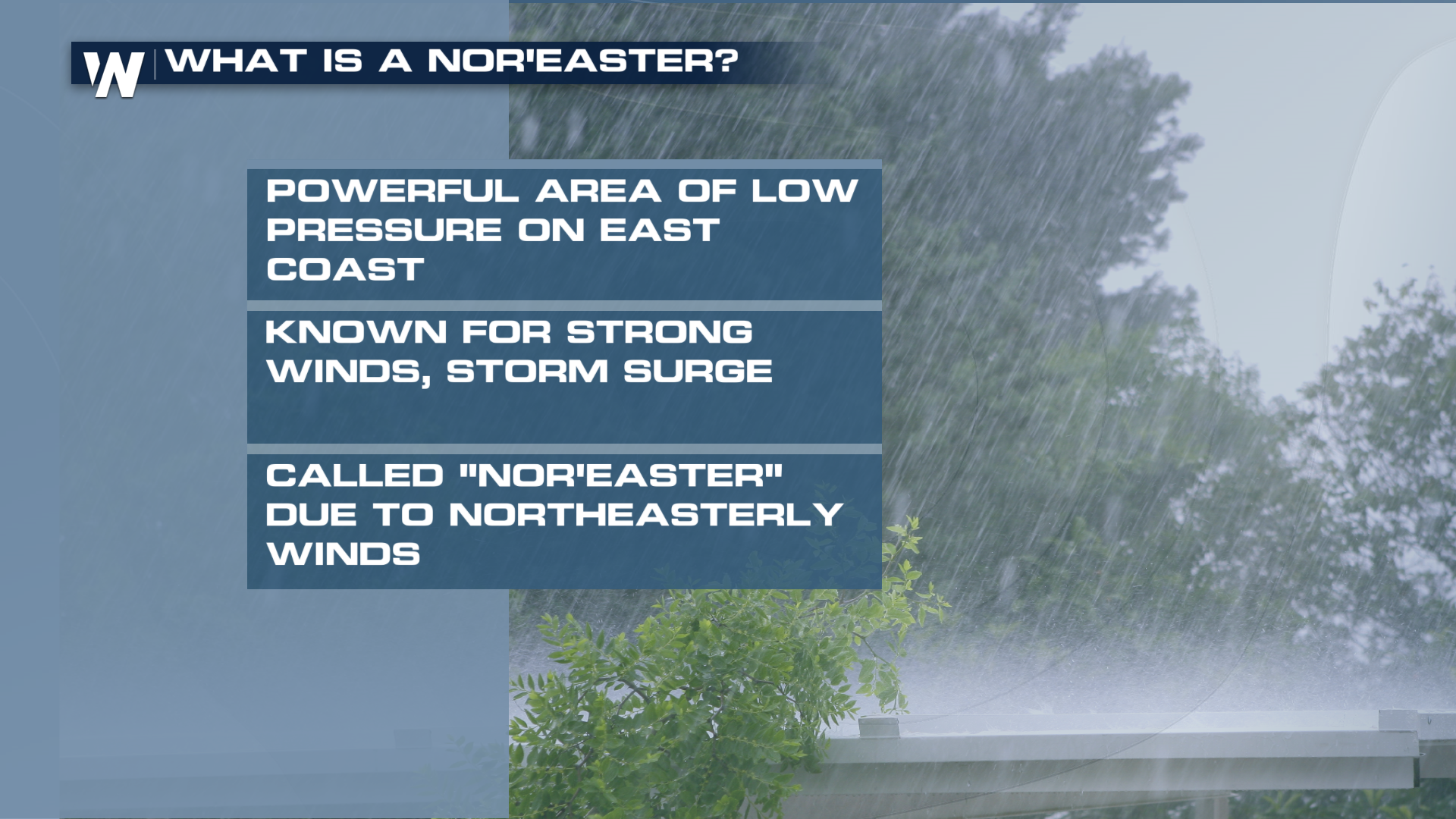 W

WHAT IS A NOR'EASTER?

POWERFUL AREA OF LOW PRESSURE ON EAST COAST

KNOWN FOR STRONG WINDS, STORM SURGE

CALLED "NOR'EASTER" DUE TO NORTHEASTERLY WINDS